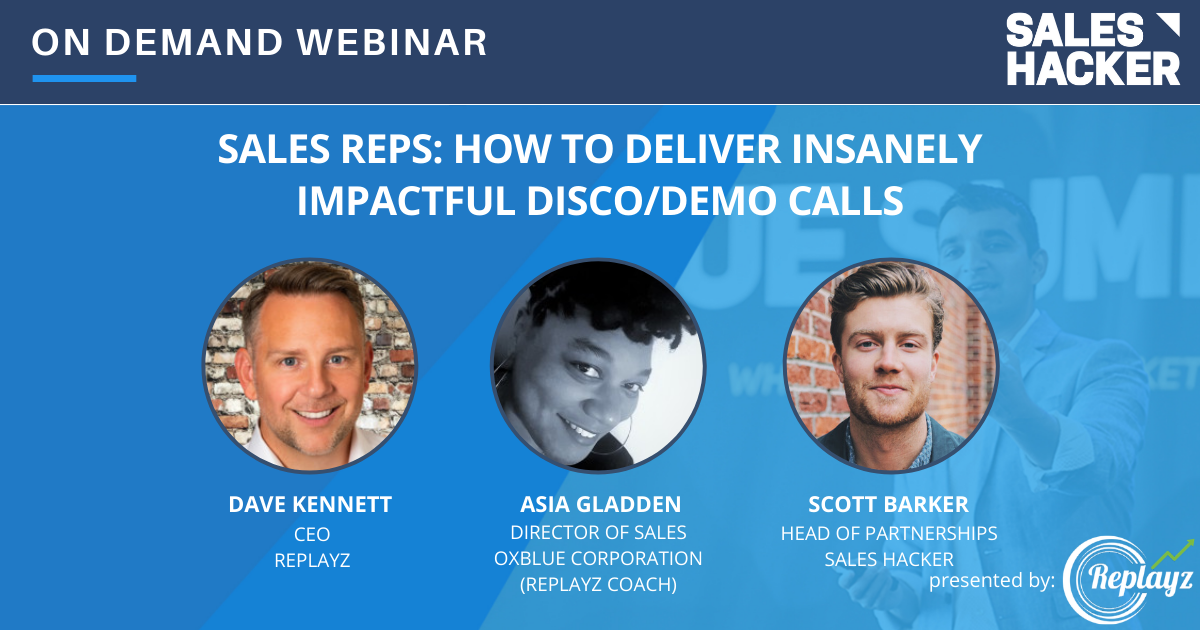 ON DEMAND WEBINAR

SALES HACKER

SALES REPS: HOW TO DELIVER INSANELY IMPACTFUL DISCO/DEMO CALLS

DAVE KENNETT
CEO
REPLAYZ

ASIA GLADDEN
DIRECTOR OF SALES
OXBLUE CORPORATION
(REPLAYZ COACH)

SCOTT BARKER
HEAD OF PARTNERSHIPS
SALES HACKER

presented by: Replayz